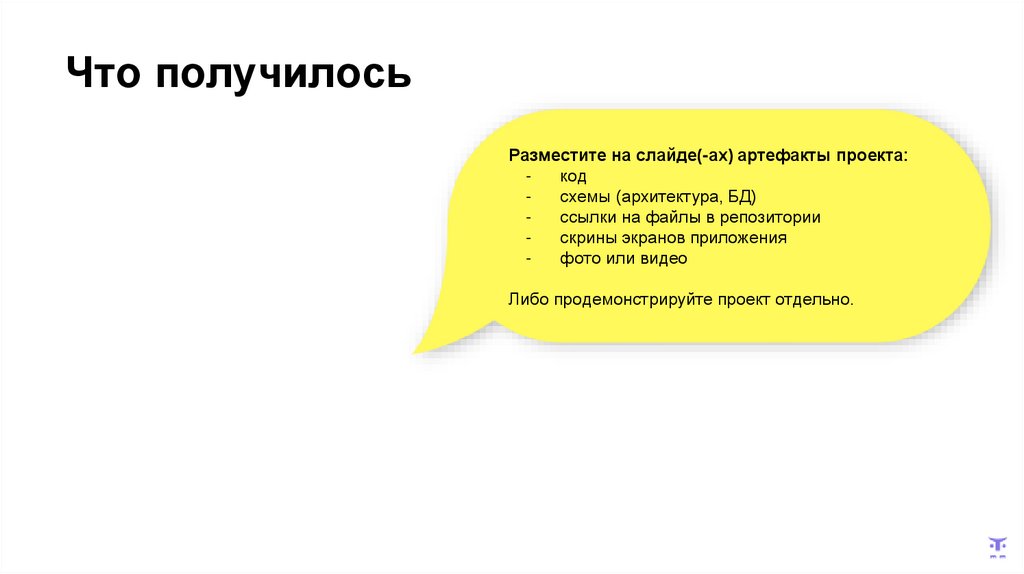 Что получилось

Разместите на слайде(-ах) артефакты проекта:
- код
- схемы (архитектура, БД)
- ссылки на файлы в репозитории
- скрины экранов приложения
- фото или видео

Либо продемонстрируйте проект отдельно.